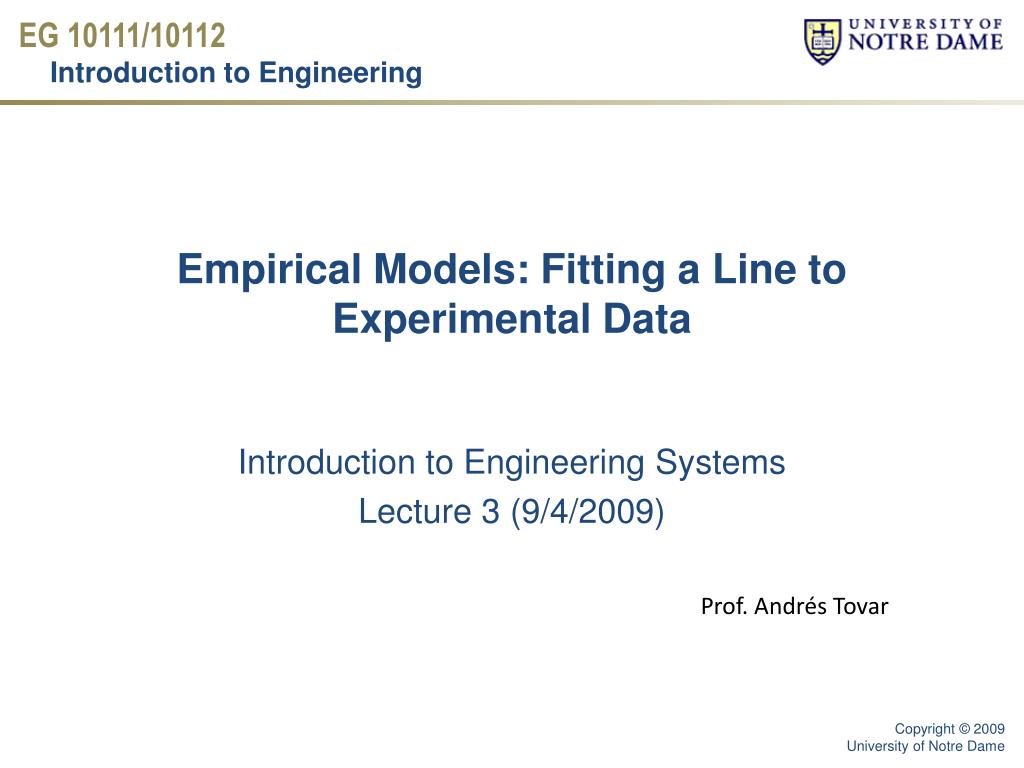 EG 10111/10112
Introduction to Engineering

UNIVERSITY OF
NOTRE DAME

Empirical Models: Fitting a Line to Experimental Data

Introduction to Engineering Systems
Lecture 3 (9/4/2009)

Prof. Andrés Tovar

Copyright © 2009
University of Notre Dame